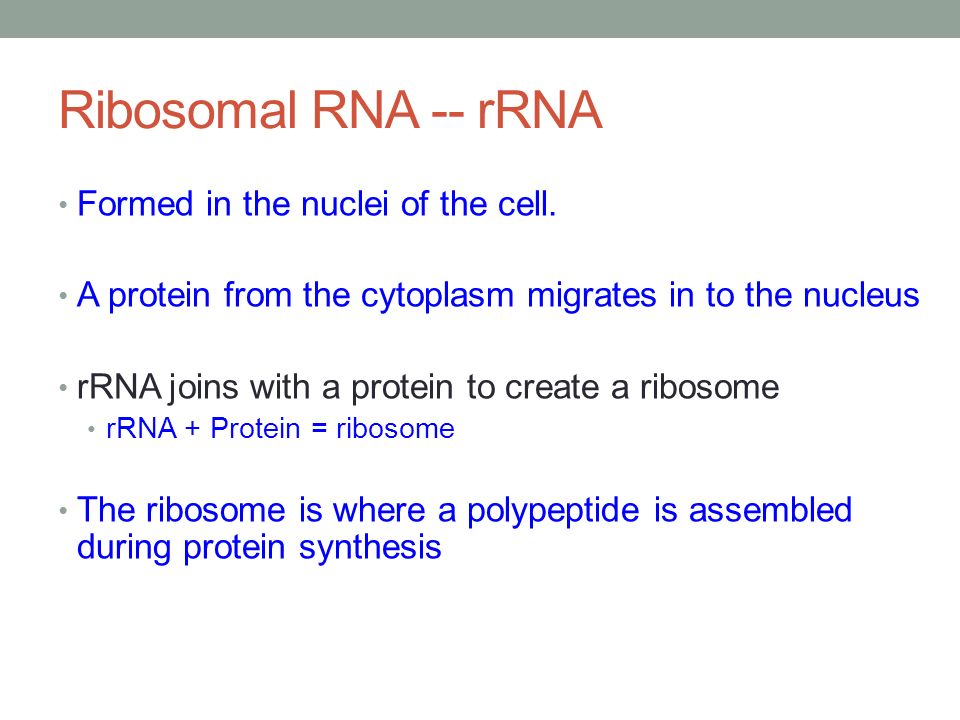 Ribosomal RNA -- rRNA

• Formed in the nuclei of the cell.

• A protein from the cytoplasm migrates in to the nucleus

• rRNA joins with a protein to create a ribosome
  • rRNA + Protein = ribosome

• The ribosome is where a polypeptide is assembled during protein synthesis